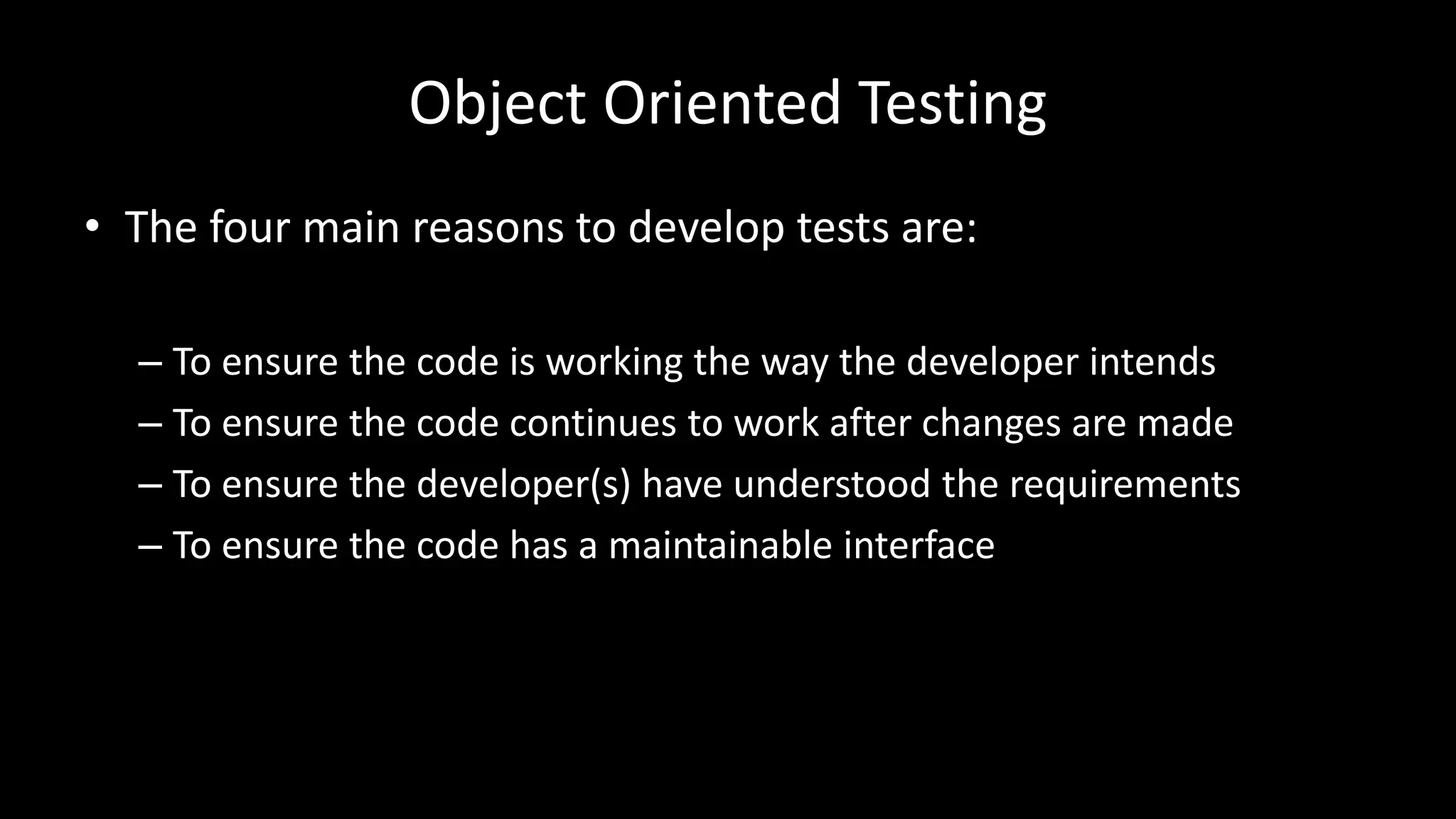 Object Oriented Testing

• The four main reasons to develop tests are:

– To ensure the code is working the way the developer intends
– To ensure the code continues to work after changes are made
– To ensure the developer(s) have understood the requirements
– To ensure the code has a maintainable interface